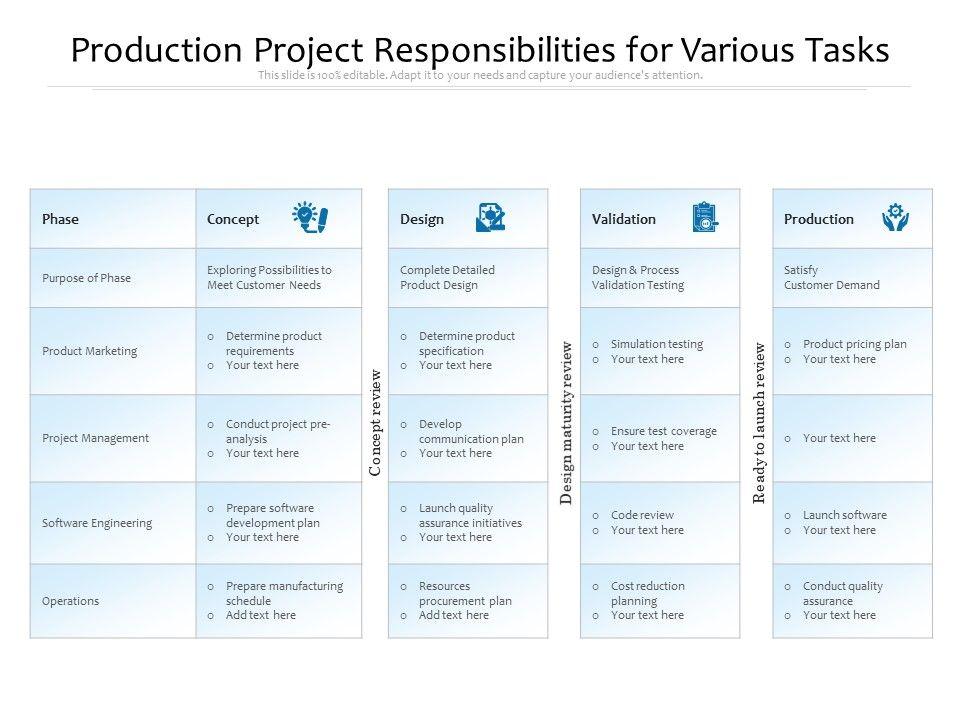 Production Project Responsibilities for Various Tasks

This slide is 100% editable. Adapt it to your needs and capture your audience's attention.

| Phase | Concept | Design | Validation | Production |
|---|---|---|---|---|
| Purpose of Phase | Exploring Possibilities to Meet Customer Needs | Complete Detailed Product Design | Design & Process Validation Testing | Satisfy Customer Demand |
| Product Marketing | o Determine product requirements o Your text here | o Determine product specification o Your text here | o Simulation testing o Your text here | o Product pricing plan o Your text here |
| Project Management | o Conduct project pre-analysis o Your text here | o Develop communication plan o Your text here | o Ensure test coverage o Your text here | o Your text here |
| Software Engineering | o Prepare software development plan o Your text here | o Launch quality assurance initiatives o Your text here | o Code review o Your text here | o Launch software o Your text here |
| Operations | o Prepare manufacturing schedule o Add text here | o Resources procurement plan o Add text here | o Cost reduction planning o Your text here | o Conduct quality assurance o Your text here |

Concept review

Design maturity review

Ready to launch review